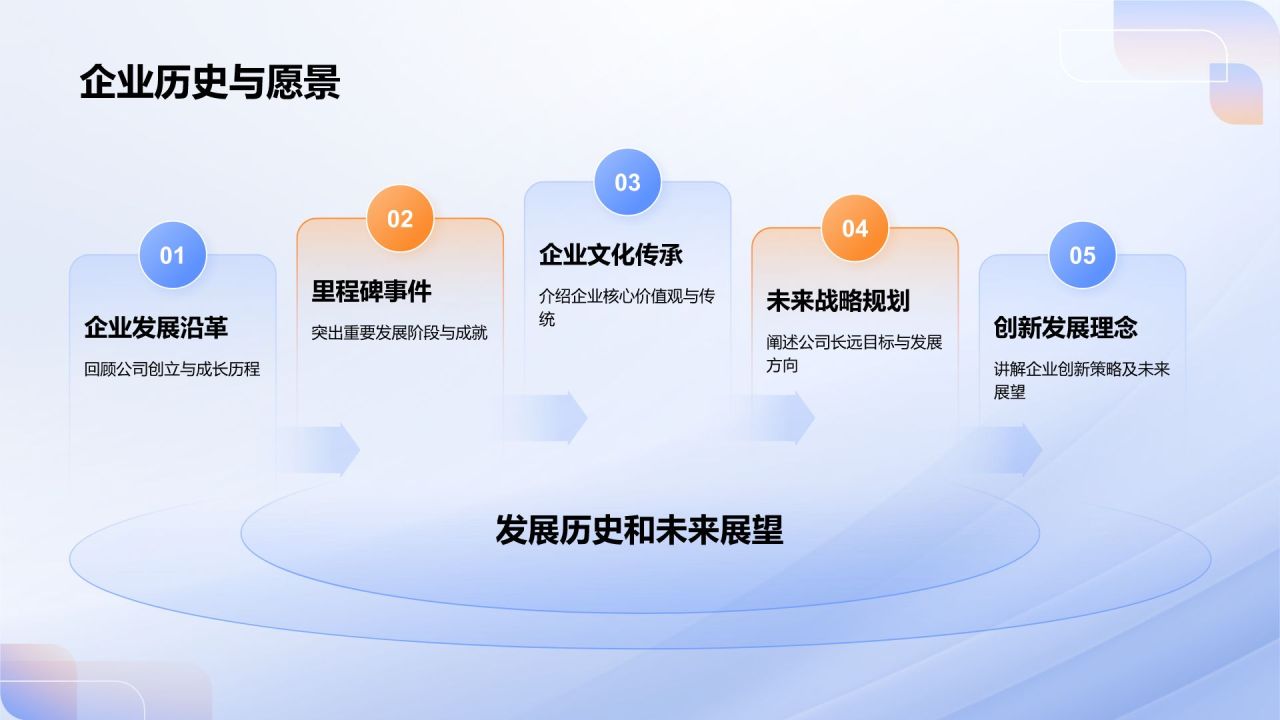 企业历史与愿景

01
企业发展沿革
回顾公司创立与成长历程

02
里程碑事件
突出重要发展阶段与成就

03
企业文化传承
介绍企业核心价值观与传统

04
未来战略规划
阐述公司长远目标与发展方向

05
创新发展理念
讲解企业创新策略及未来展望

发展历史和未来展望